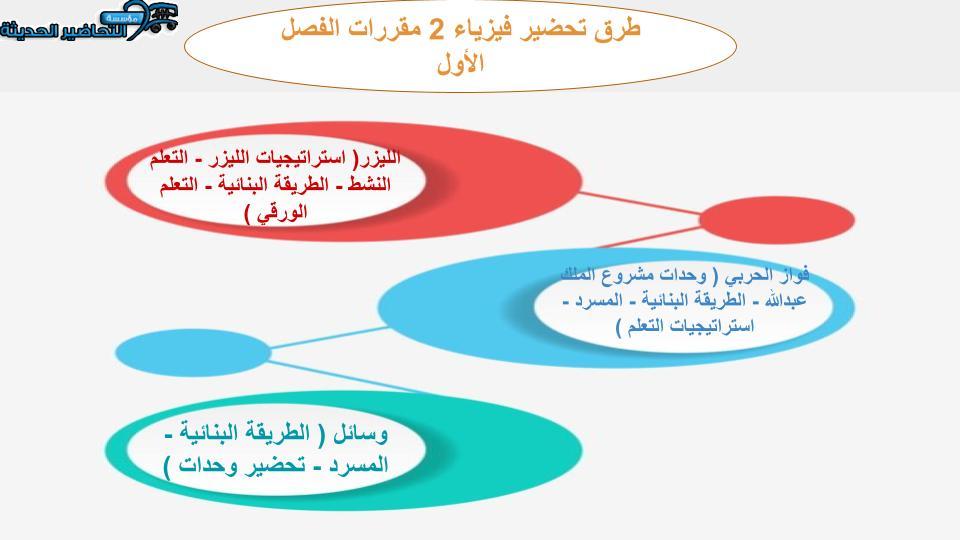 مؤسسة التحاضير الحديثة

طرق تحضير فيزياء 2 مقررات الفصل الأول

الليزر( استراتيجيات الليزر - التعلم النشط - الطريقة البنائية - التعلم الورقي )

فواز الحربي ( وحدات مشروع الملك عبدالله - الطريقة البنائية - المسرد - استراتيجيات التعلم )

وسائل ( الطريقة البنائية - المسرد - تحضير وحدات )